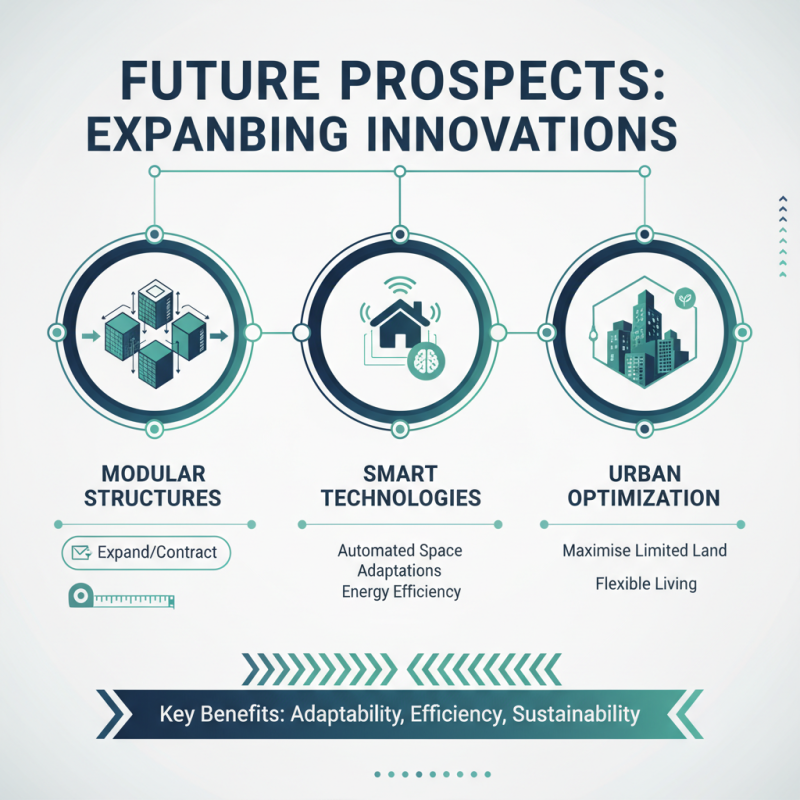 FUTURE PROSPECTS: EXPANBING INNOVATIONS

MODULAR STRUCTURES

Expand/Contract

SMART TECHNOLOGIES

Automated Space Adaptations
Energy Efficiency

URBAN OPTIMIZATION

Maximise Limited Land

Flexible Living

Key Benefits: Adaptability, Efficiency, Sustainability